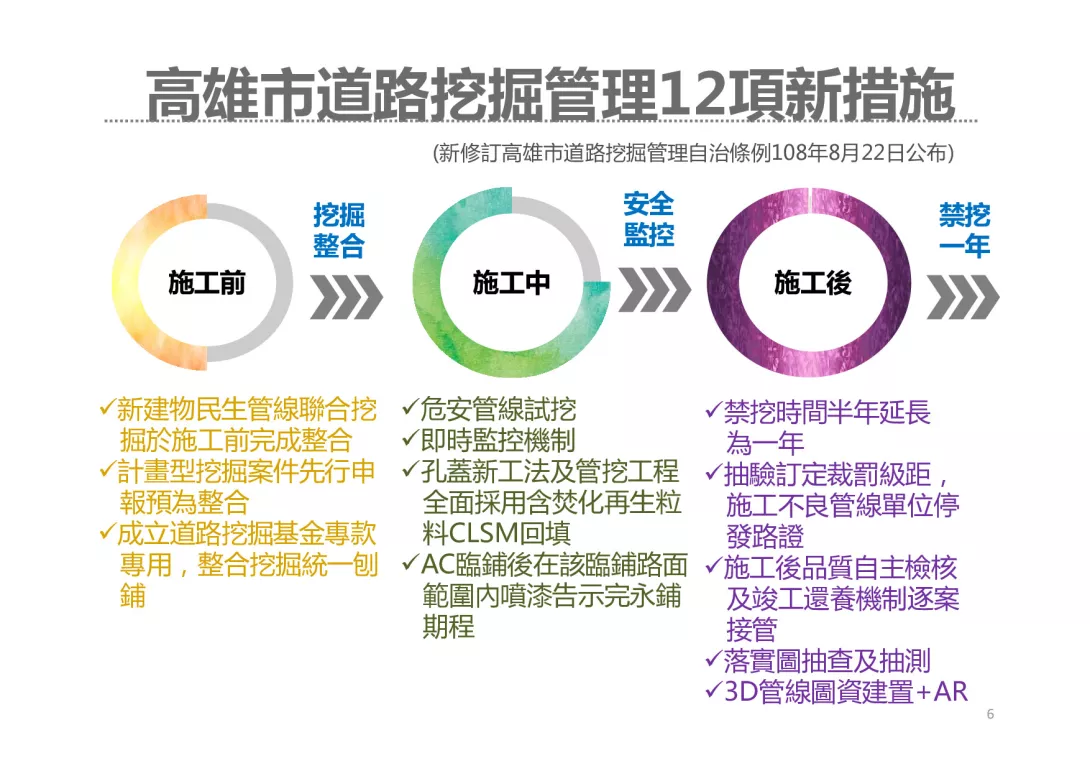 高雄市道路挖掘管理12項新措施

(新修訂高雄市道路挖掘管理自治條例108年8月22日公布)

施工前

挖掘整合

施工中

安全監控

施工後

禁挖一年

✓新建物民生管線聯合挖掘於施工前完成整合
✓計畫型挖掘案件先行申報預為整合
✓成立道路挖掘基金專款專用，整合挖掘統一刨鋪

✓危安管線試挖
✓即時監控機制
✓孔蓋新工法及管挖工程全面採用含焚化再生粒料CLSM回填
✓AC臨鋪後在該臨鋪路面範圍內噴漆告示完永鋪期程

✓禁挖時間半年延長為一年
✓抽驗訂定裁罰級距，施工不良管線單位停發路證
✓施工後品質自主檢核及竣工還養機制逐案接管
✓落實圖抽查及抽測
✓3D管線圖資建置+AR

6